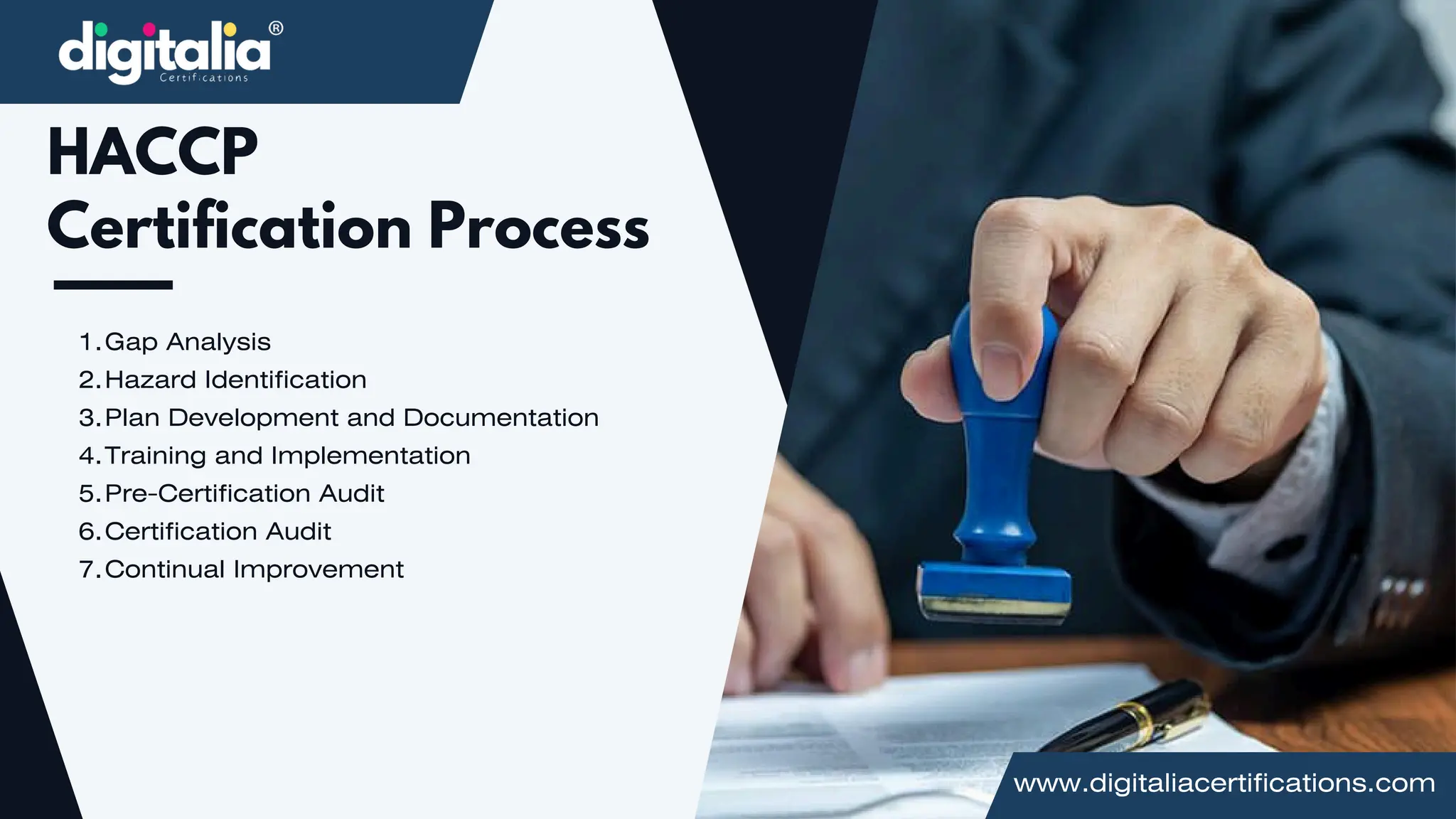 digitalia®
Certifications

HACCP
Certification Process

1. Gap Analysis
2. Hazard Identification
3. Plan Development and Documentation
4. Training and Implementation
5. Pre-Certification Audit
6. Certification Audit
7. Continual Improvement

www.digitaliacertifications.com